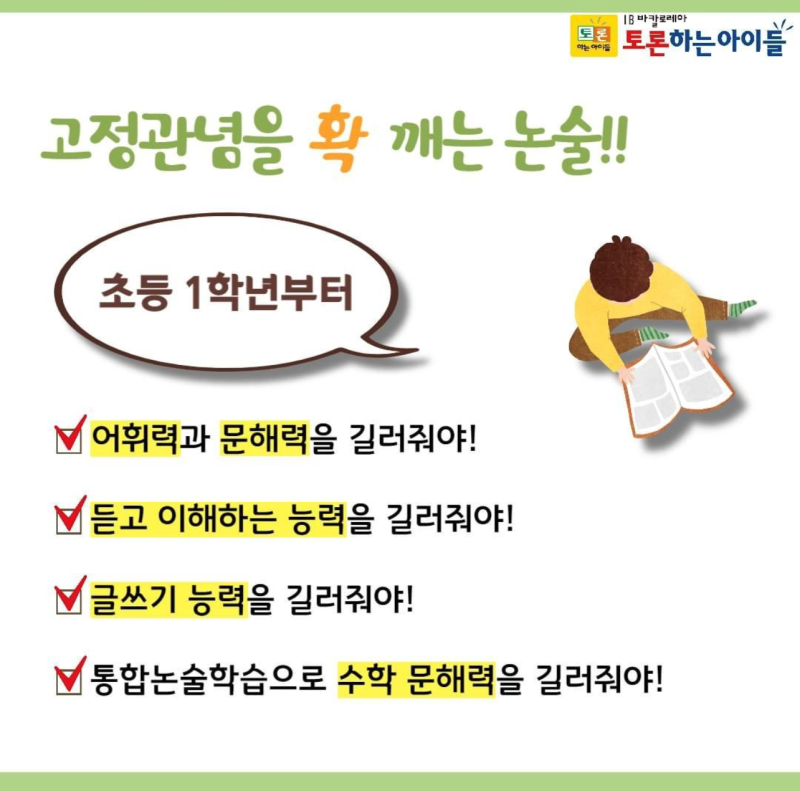 토론 하는 아이들

IB 바칼로레아 토론하는아이들

고정관념을 확 깨는 논술!!

초등 1학년부터

어휘력과 문해력을 길러줘야!

듣고 이해하는 능력을 길러줘야!

글쓰기 능력을 길러줘야!

통합논술학습으로 수학 문해력을 길러줘야!